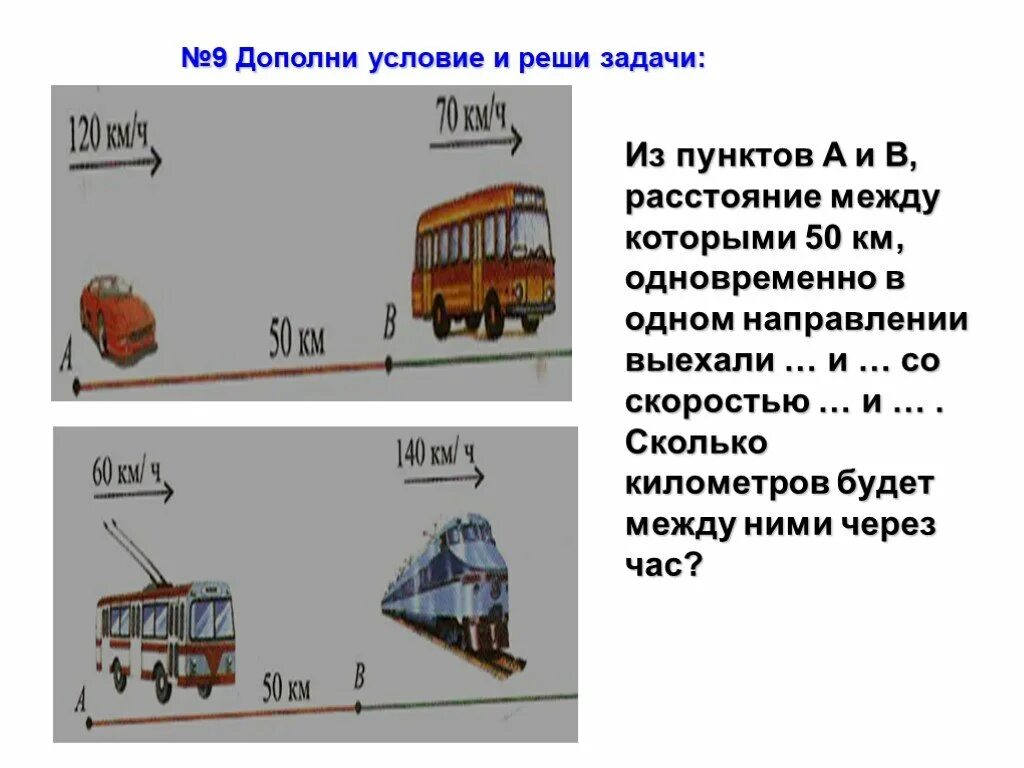 №9 Дополни условие и реши задачи:

120 км/ч

70 км/ч

A

50 км

B

60 км/ ч

140 км/ ч

A

50 км

B

Из пунктов А и В, расстояние между которыми 50 км, одновременно в одном направлении выехали … и … со скоростью … и … . Сколько километров будет между ними через час?